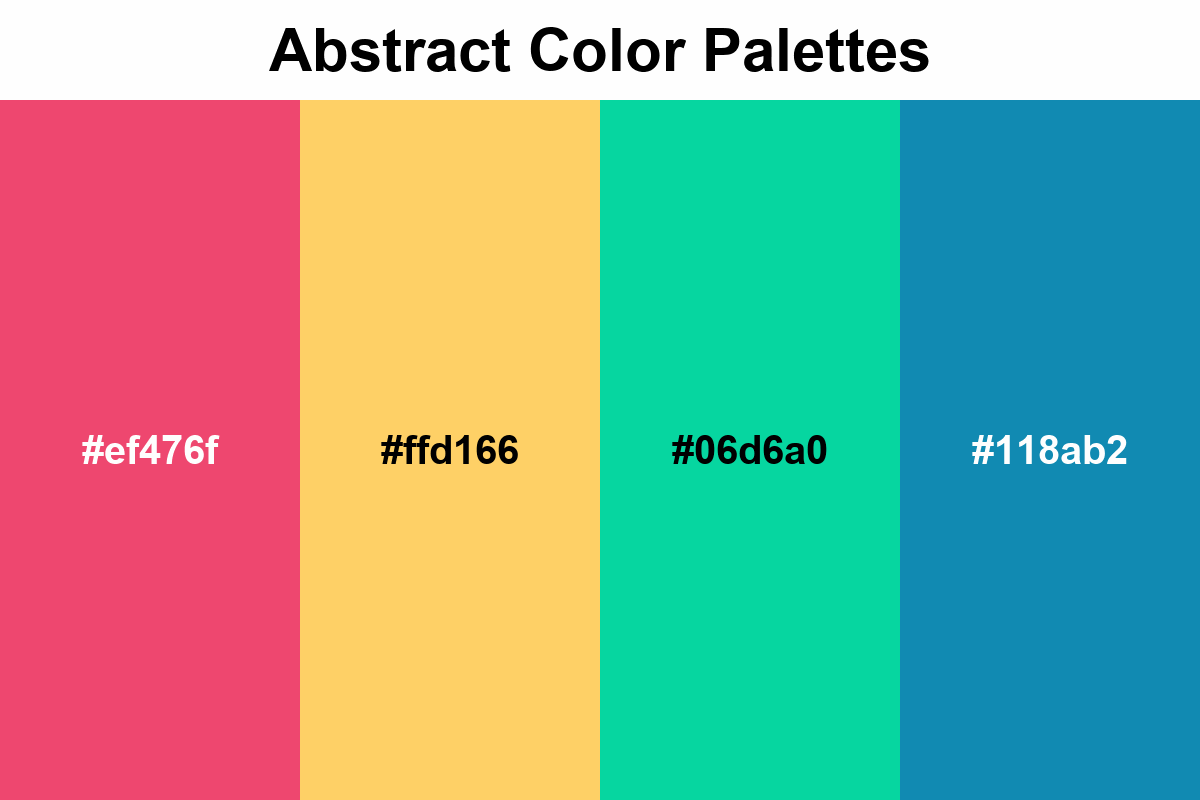 Abstract Color Palettes

#ef476f

#ffd166

#06d6a0

#118ab2